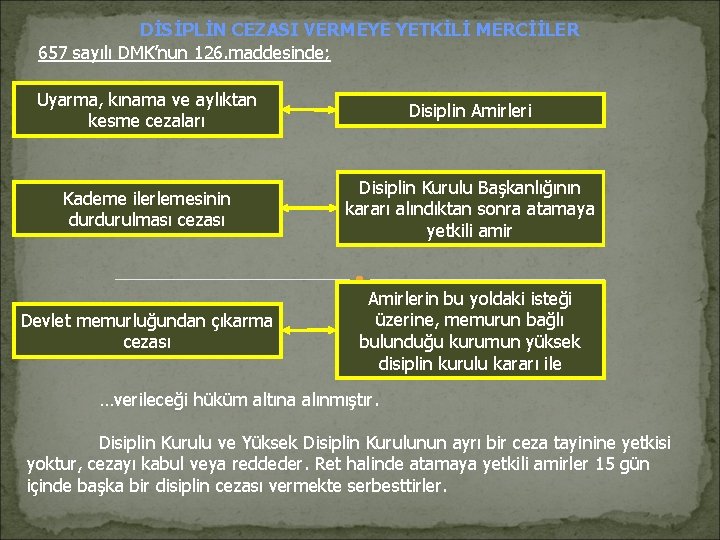 DİSİPLİN CEZASI VERMEYE YETKİLİ MERCİİLER

657 sayılı DMK'nun 126.maddesinde;

Uyarma, kınama ve aylıktan kesme cezaları

Disiplin Amirleri

Kademe ilerlemesinin durdurulması cezası

Disiplin Kurulu Başkanlığının kararı alındıktan sonra atamaya yetkili amir

Devlet memurluğundan çıkarma cezası

Amirlerin bu yoldaki isteği üzerine, memurun bağlı bulunduğu kurumun yüksek disiplin kurulu kararı ile

…verileceği hüküm altına alınmıştır.

Disiplin Kurulu ve Yüksek Disiplin Kurulunun ayrı bir ceza tayinine yetkisi yoktur, cezayı kabul veya reddeder. Ret halinde atamaya yetkili amirler 15 gün içinde başka bir disiplin cezası vermekte serbesttirler.